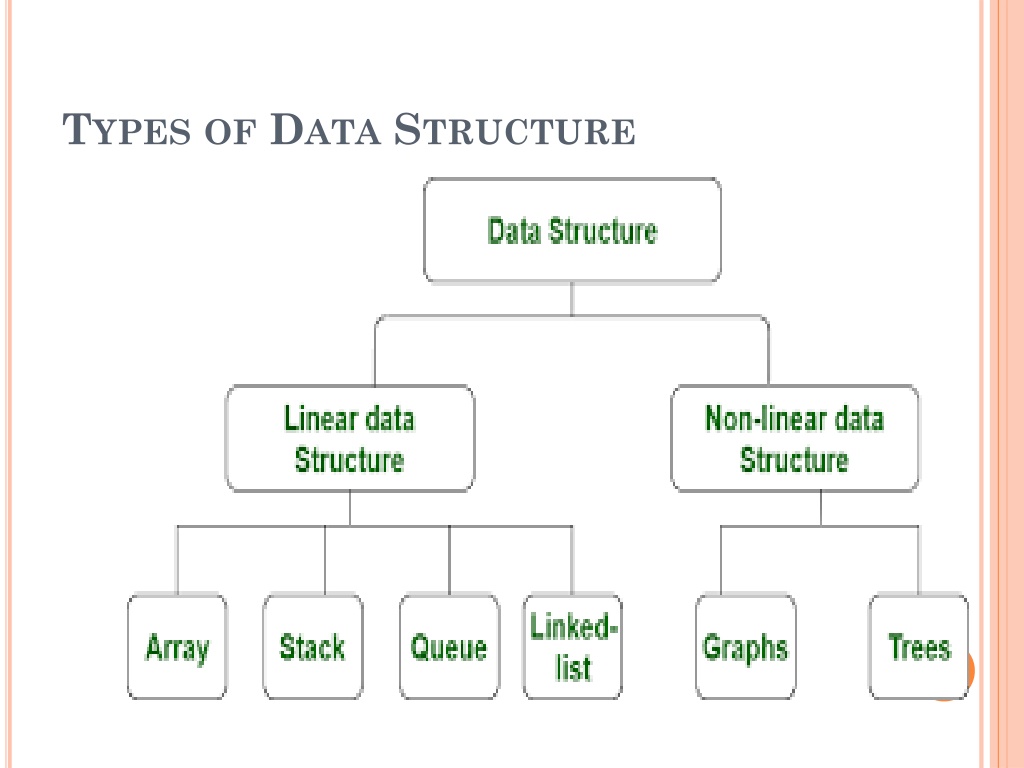 TYPES OF DATA STRUCTURE

Data Structure

Linear data Structure

Non-linear data Structure

Array

Stack

Queue

Linked-list

Graphs

Trees